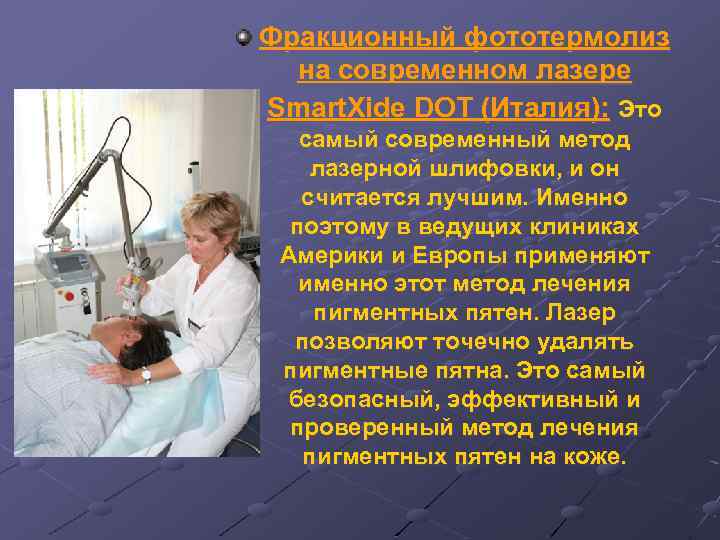 Фракционный фототермолиз на современном лазере SmartXide DOT (Италия): Это самый современный метод лазерной шлифовки, и он считается лучшим. Именно поэтому в ведущих клиниках Америки и Европы применяют именно этот метод лечения пигментных пятен. Лазер позволяют точечно удалять пигментные пятна. Это самый безопасный, эффективный и проверенный метод лечения пигментных пятен на коже.